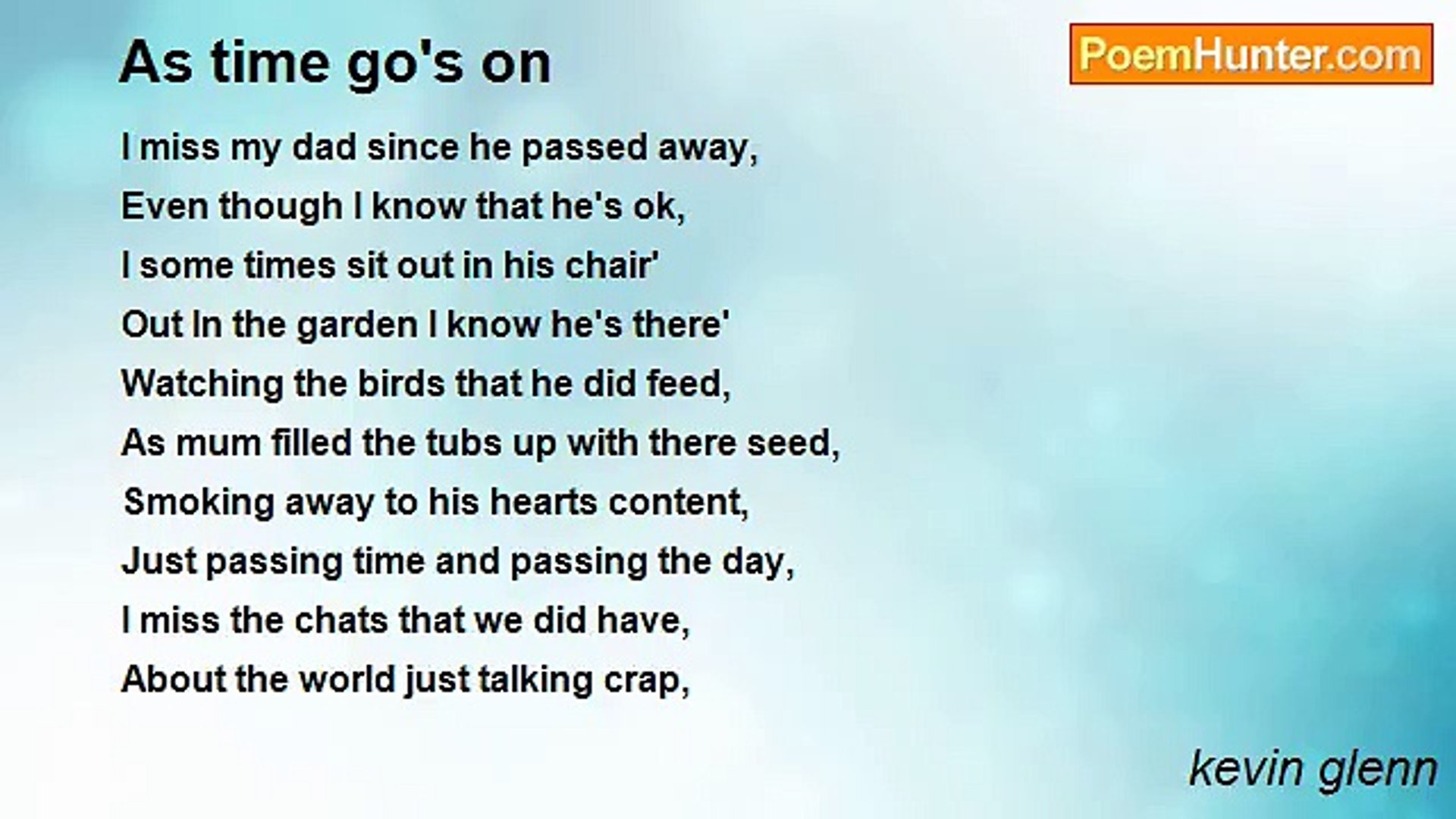 As time go's on

PoemHunter.com

I miss my dad since he passed away,
Even though I know that he's ok,
I some times sit out in his chair'
Out In the garden I know he's there'
Watching the birds that he did feed,
As mum filled the tubs up with there seed,
Smoking away to his hearts content,
Just passing time and passing the day,
I miss the chats that we did have,
About the world just talking crap,

kevin glenn